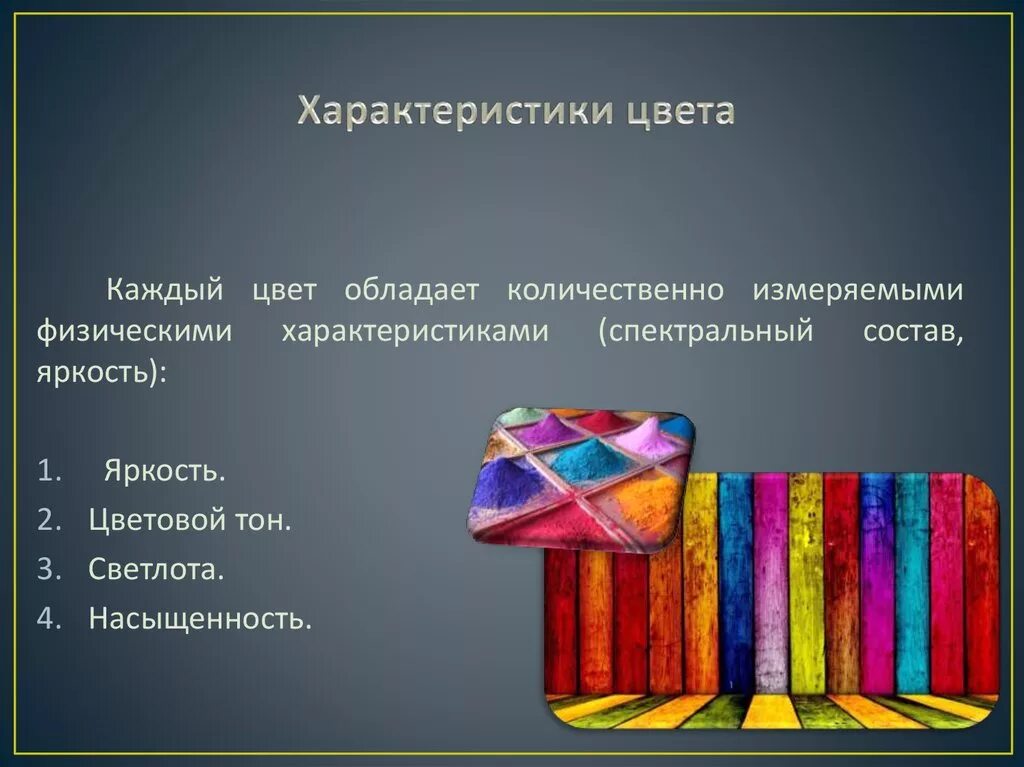 Характеристики цвета

Каждый цвет обладает количественно измеряемыми физическими характеристиками (спектральный состав, яркость):

1. Яркость.
2. Цветовой тон.
3. Светлота.
4. Насыщенность.